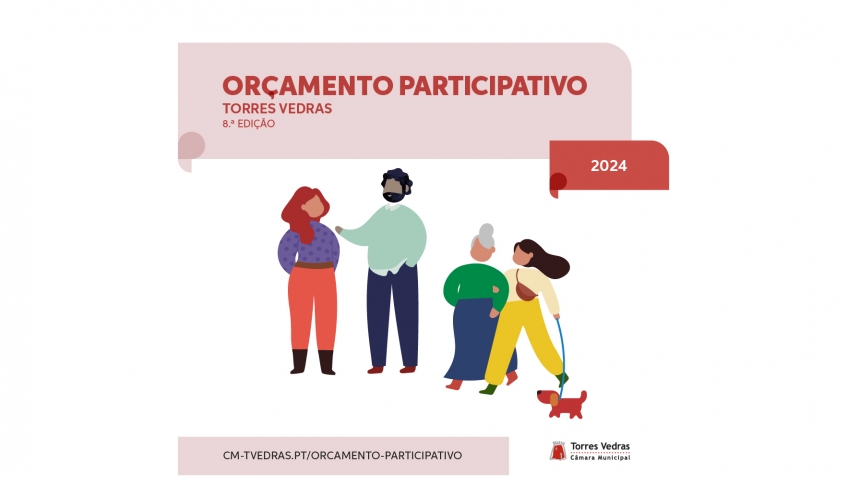 ORÇAMENTO PARTICIPATIVO
TORRES VEDRAS
8.ª EDIÇÃO

2024

CM-TVEDRAS.PT/ORCAMENTO-PARTICIPATIVO

Torres Vedras
Câmara Municipal